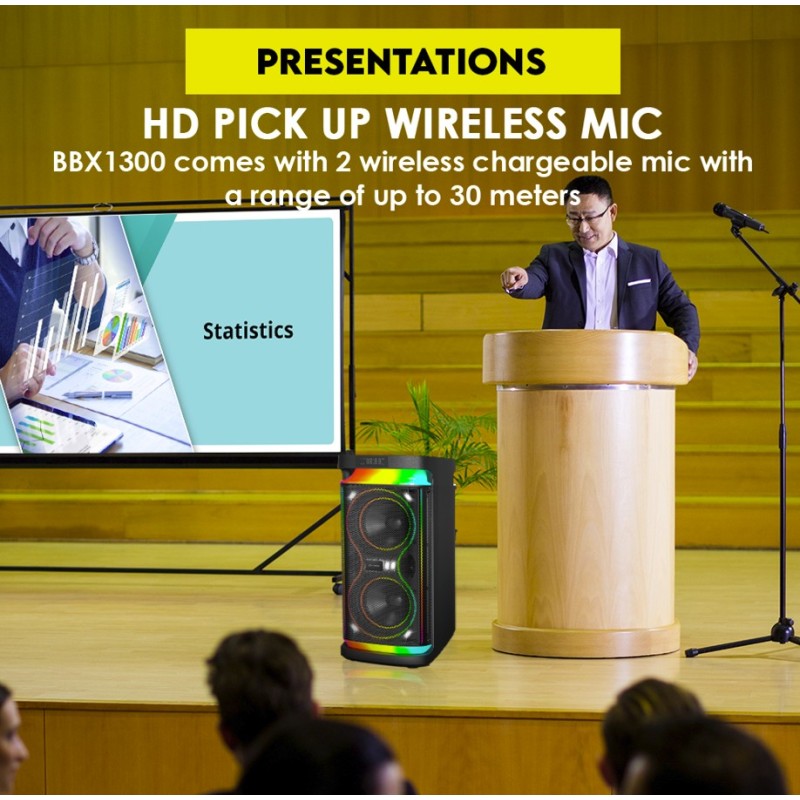 PRESENTATIONS

HD PICK UP WIRELESS MIC

BBX1300 comes with 2 wireless chargeable mic with a range of up to 30 meters

Statistics